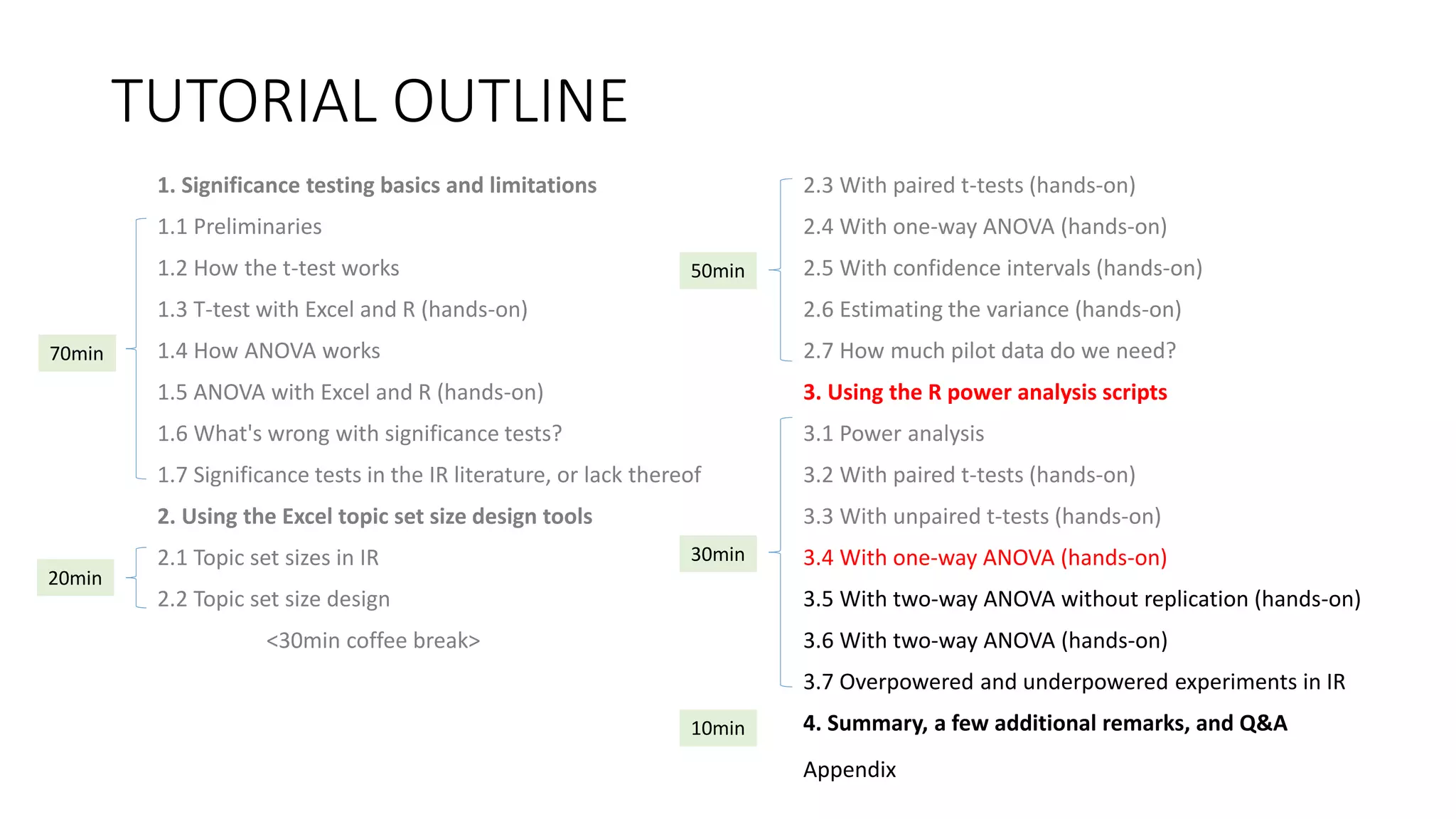 TUTORIAL OUTLINE

1. Significance testing basics and limitations

70min

1.1 Preliminaries

1.2 How the t-test works

1.3 T-test with Excel and R (hands-on)

1.4 How ANOVA works

1.5 ANOVA with Excel and R (hands-on)

1.6 What's wrong with significance tests?

1.7 Significance tests in the IR literature, or lack thereof

2. Using the Excel topic set size design tools

20min

2.1 Topic set sizes in IR

2.2 Topic set size design

<30min coffee break>

50min

2.3 With paired t-tests (hands-on)

2.4 With one-way ANOVA (hands-on)

2.5 With confidence intervals (hands-on)

2.6 Estimating the variance (hands-on)

2.7 How much pilot data do we need?

3. Using the R power analysis scripts

30min

3.1 Power analysis

3.2 With paired t-tests (hands-on)

3.3 With unpaired t-tests (hands-on)

3.4 With one-way ANOVA (hands-on)

3.5 With two-way ANOVA without replication (hands-on)

3.6 With two-way ANOVA (hands-on)

3.7 Overpowered and underpowered experiments in IR

10min

4. Summary, a few additional remarks, and Q&A

Appendix